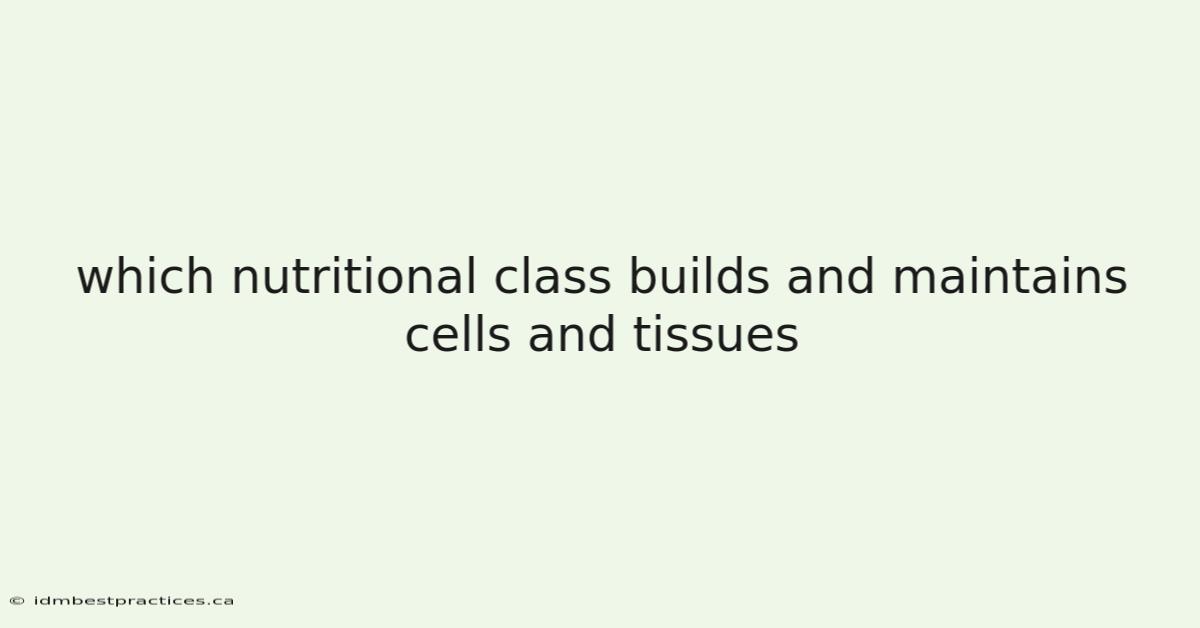 which nutritional class builds and maintains cells and tissues

© idmbestpractices.ca